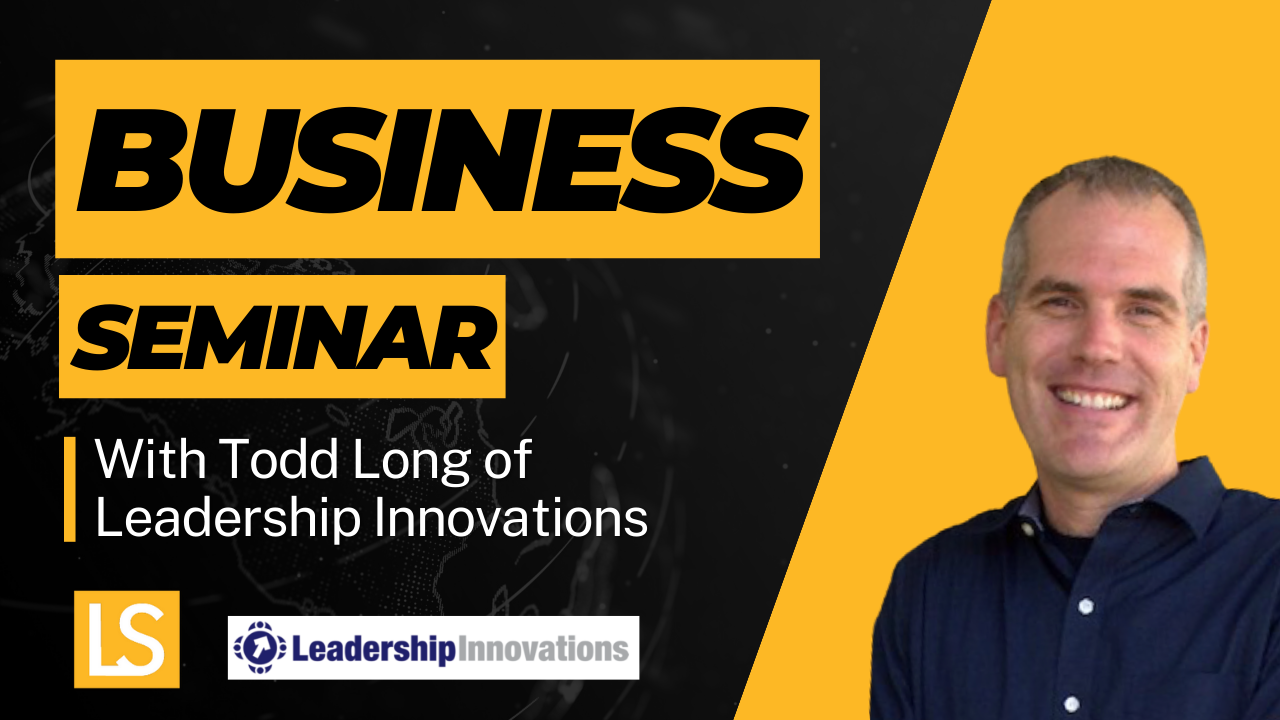 BUSINESS
SEMINAR

With Todd Long of Leadership Innovations

LS

LeadershipInnovations